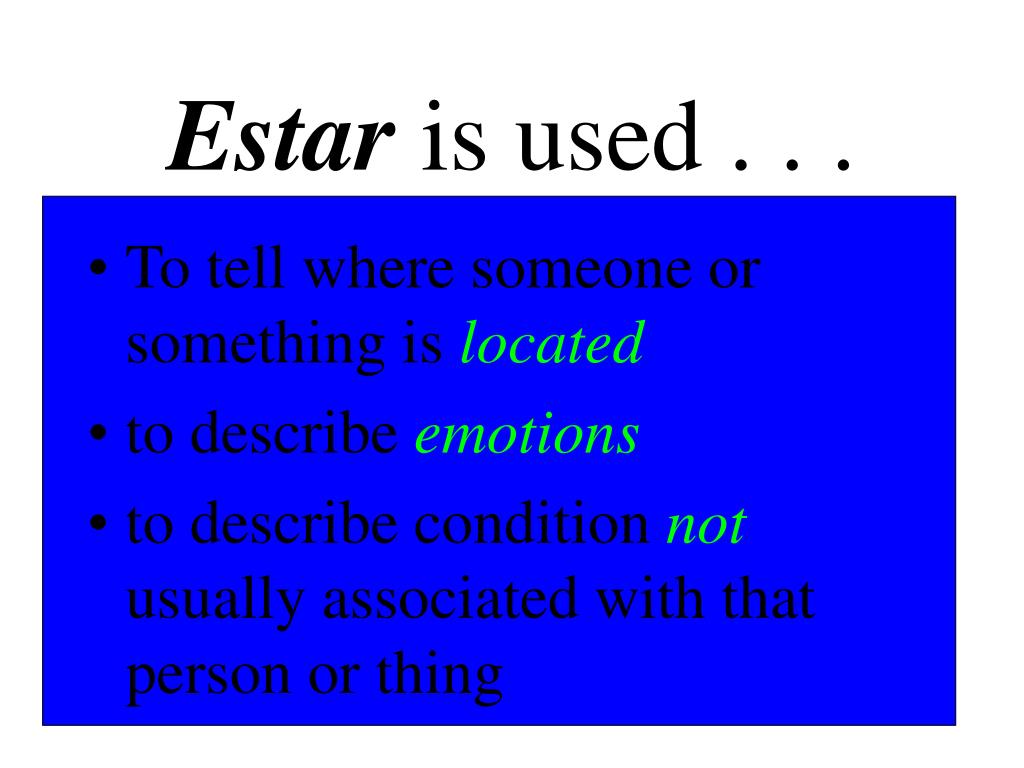 Estar is used . . .

• To tell where someone or something is located

• to describe emotions

• to describe condition not usually associated with that person or thing